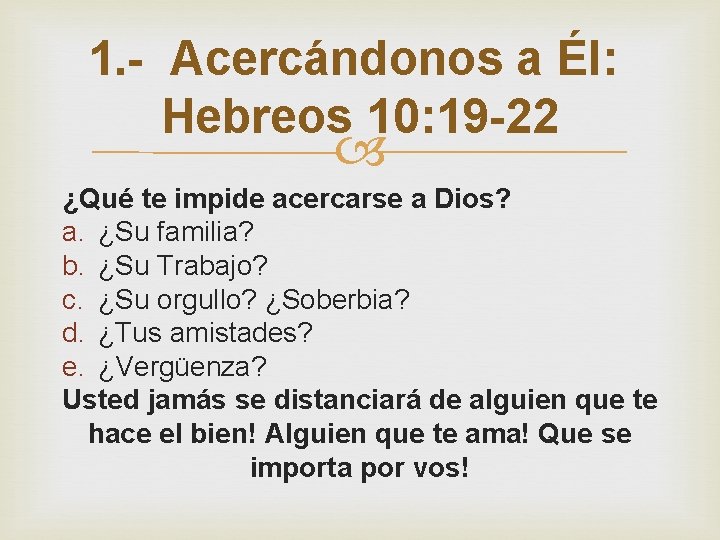 1.- Acercándonos a Él: Hebreos 10:19-22

¿Qué te impide acercarse a Dios?
a. ¿Su familia?
b. ¿Su Trabajo?
c. ¿Su orgullo? ¿Soberbia?
d. ¿Tus amistades?
e. ¿Vergüenza?
Usted jamás se distanciará de alguien que te hace el bien! Alguien que te ama! Que se importa por vos!